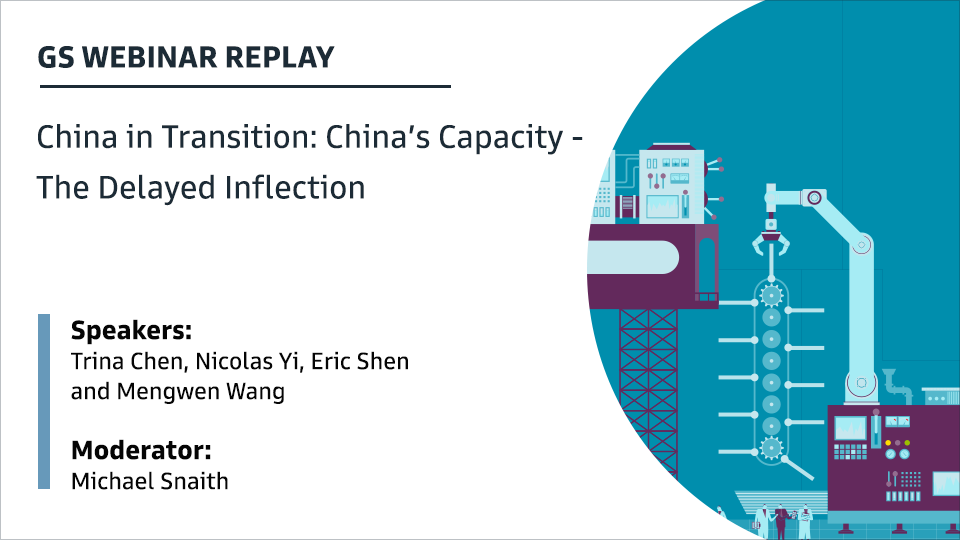 GS WEBINAR REPLAY

China in Transition: China's Capacity - The Delayed Inflection

Speakers:
Trina Chen, Nicolas Yi, Eric Shen and Mengwen Wang

Moderator:
Michael Snaith